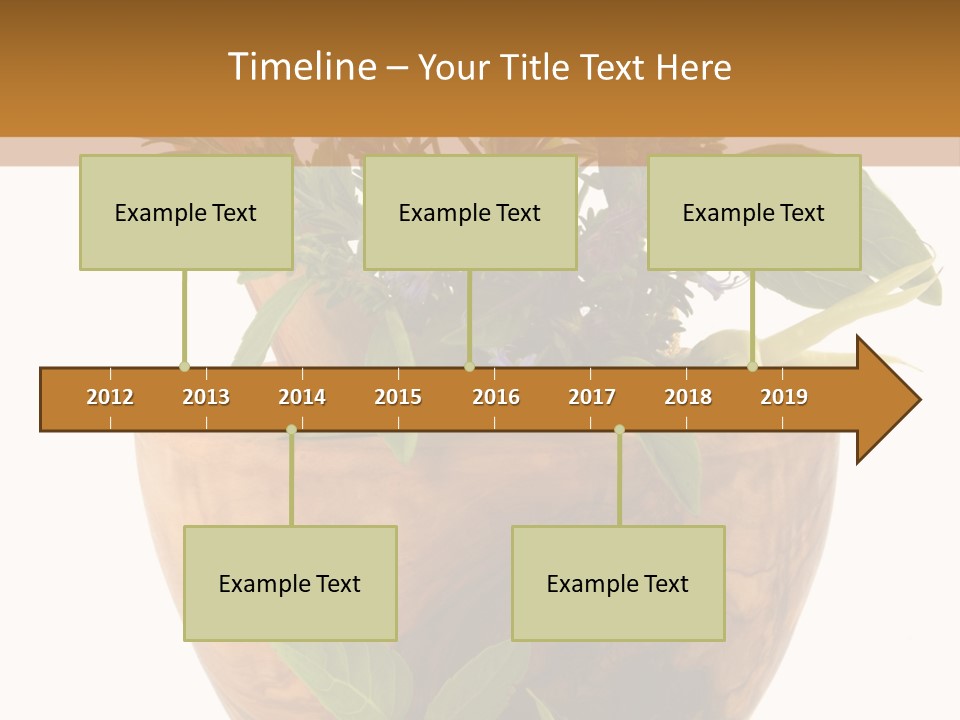 Timeline – Your Title Text Here

Example Text

Example Text

Example Text

2012 2013 2014 2015 2016 2017 2018 2019

Example Text

Example Text